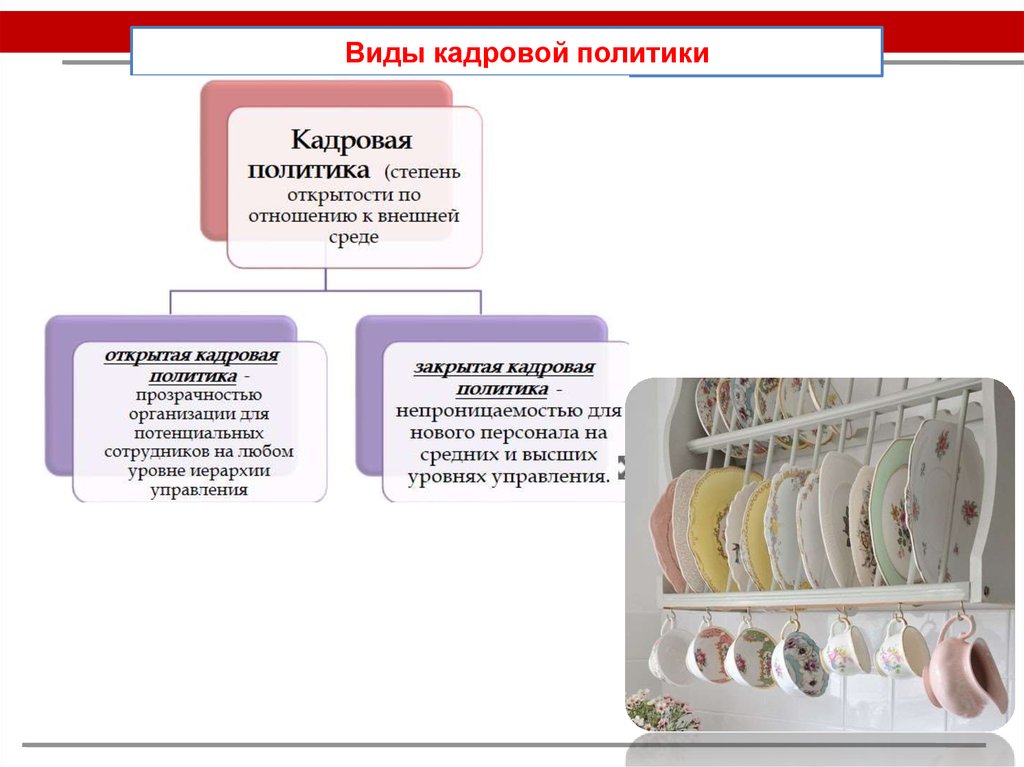 Виды кадровой политики

Кадровая политика (степень открытости по отношению к внешней среде

открытая кадровая политика - прозрачностью организации для потенциальных сотрудников на любом уровне иерархии управления

закрытая кадровая политика - непроницаемостью для нового персонала на средних и высших уровнях управления.